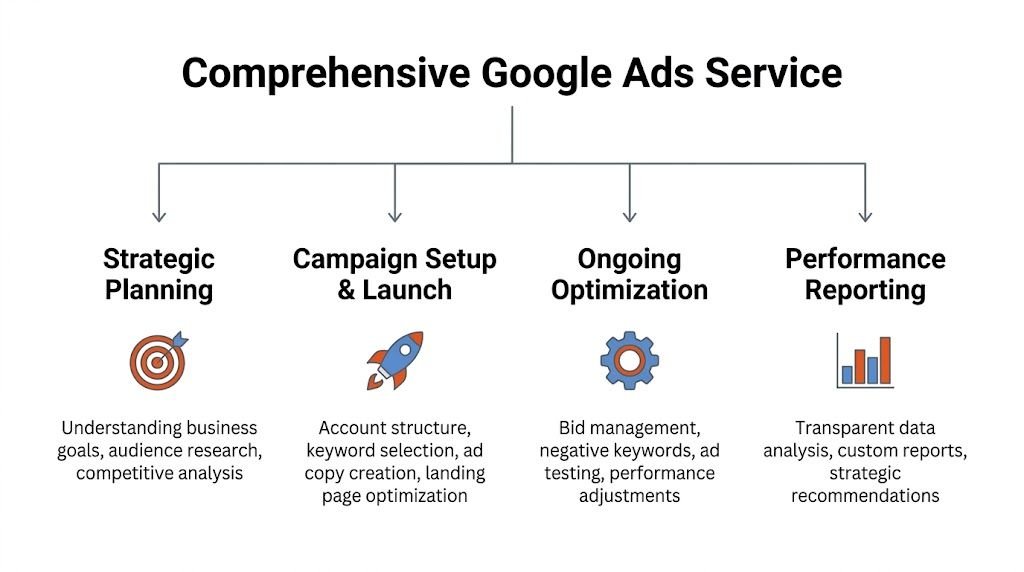 Comprehensive Google Ads Service

Strategic Planning

Understanding business goals, audience research, competitive analysis

Campaign Setup & Launch

Account structure, keyword selection, ad copy creation, landing page optimization

Ongoing Optimization

Bid management, negative keywords, ad testing, performance adjustments

Performance Reporting

Transparent data analysis, custom reports, strategic recommendations